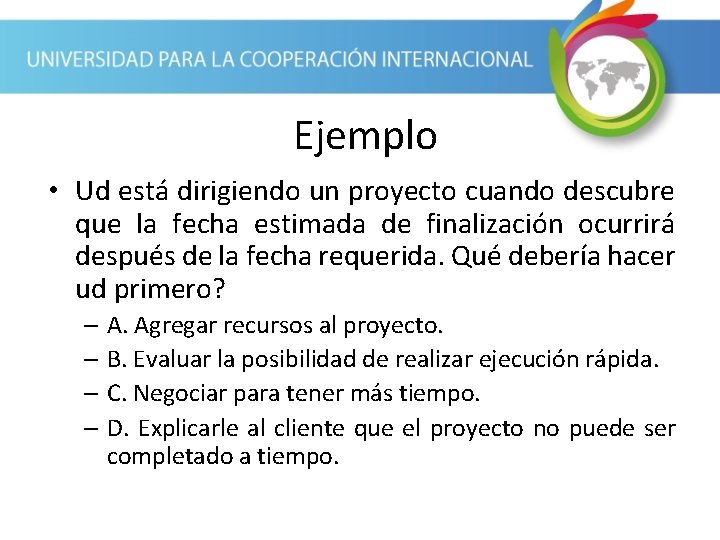 UNIVERSIDAD PARA LA COOPERACIÓN INTERNACIONAL

Ejemplo

• Ud está dirigiendo un proyecto cuando descubre que la fecha estimada de finalización ocurrirá después de la fecha requerida. Qué debería hacer ud primero?

– A. Agregar recursos al proyecto.
– B. Evaluar la posibilidad de realizar ejecución rápida.
– C. Negociar para tener más tiempo.
– D. Explicarle al cliente que el proyecto no puede ser completado a tiempo.